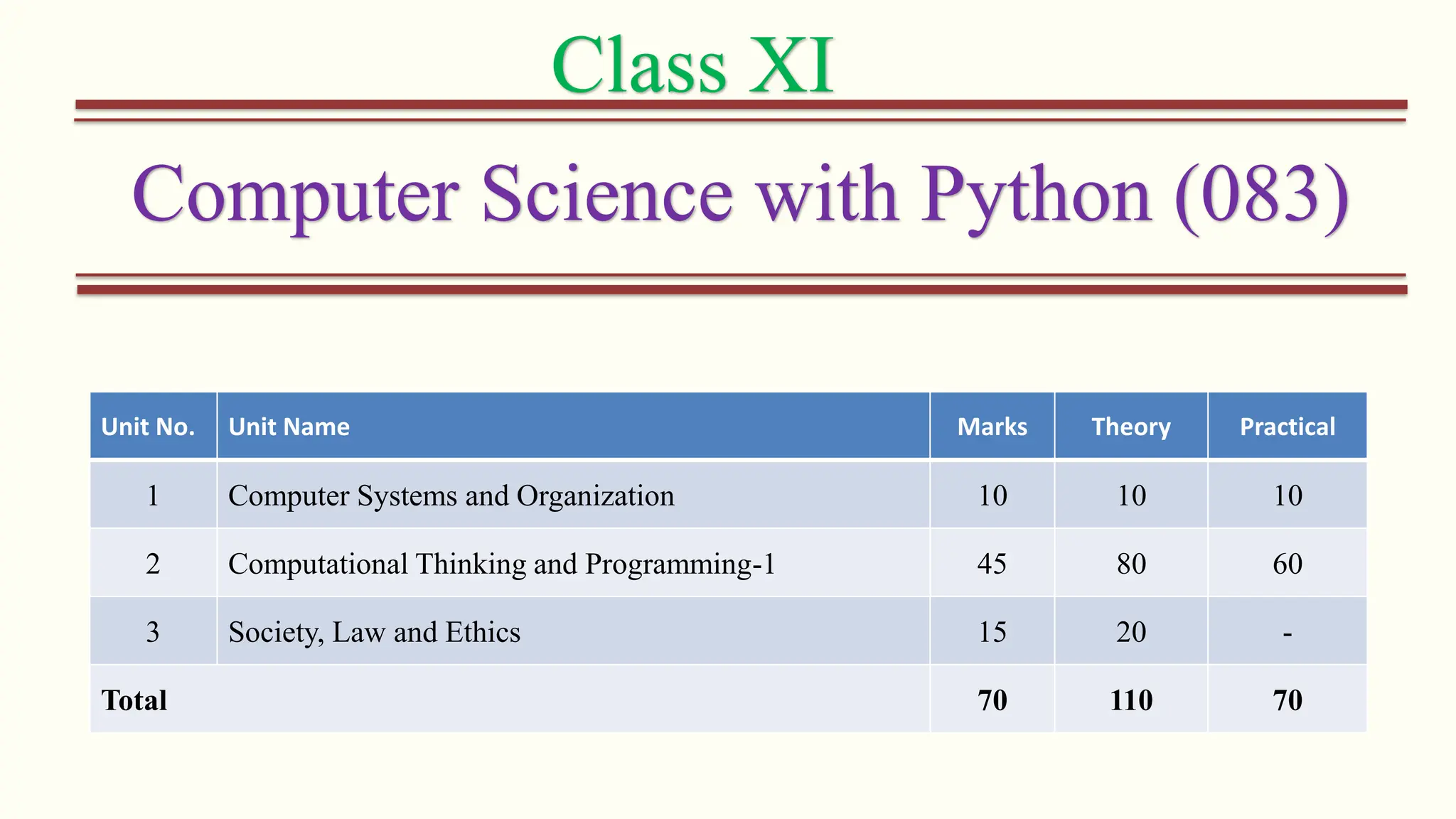 Class XI

Computer Science with Python (083)

| Unit No. | Unit Name | Marks | Theory | Practical |
|---|---|---|---|---|
| 1 | Computer Systems and Organization | 10 | 10 | 10 |
| 2 | Computational Thinking and Programming-1 | 45 | 80 | 60 |
| 3 | Society, Law and Ethics | 15 | 20 | - |
| **Total** | | **70** | **110** | **70** |